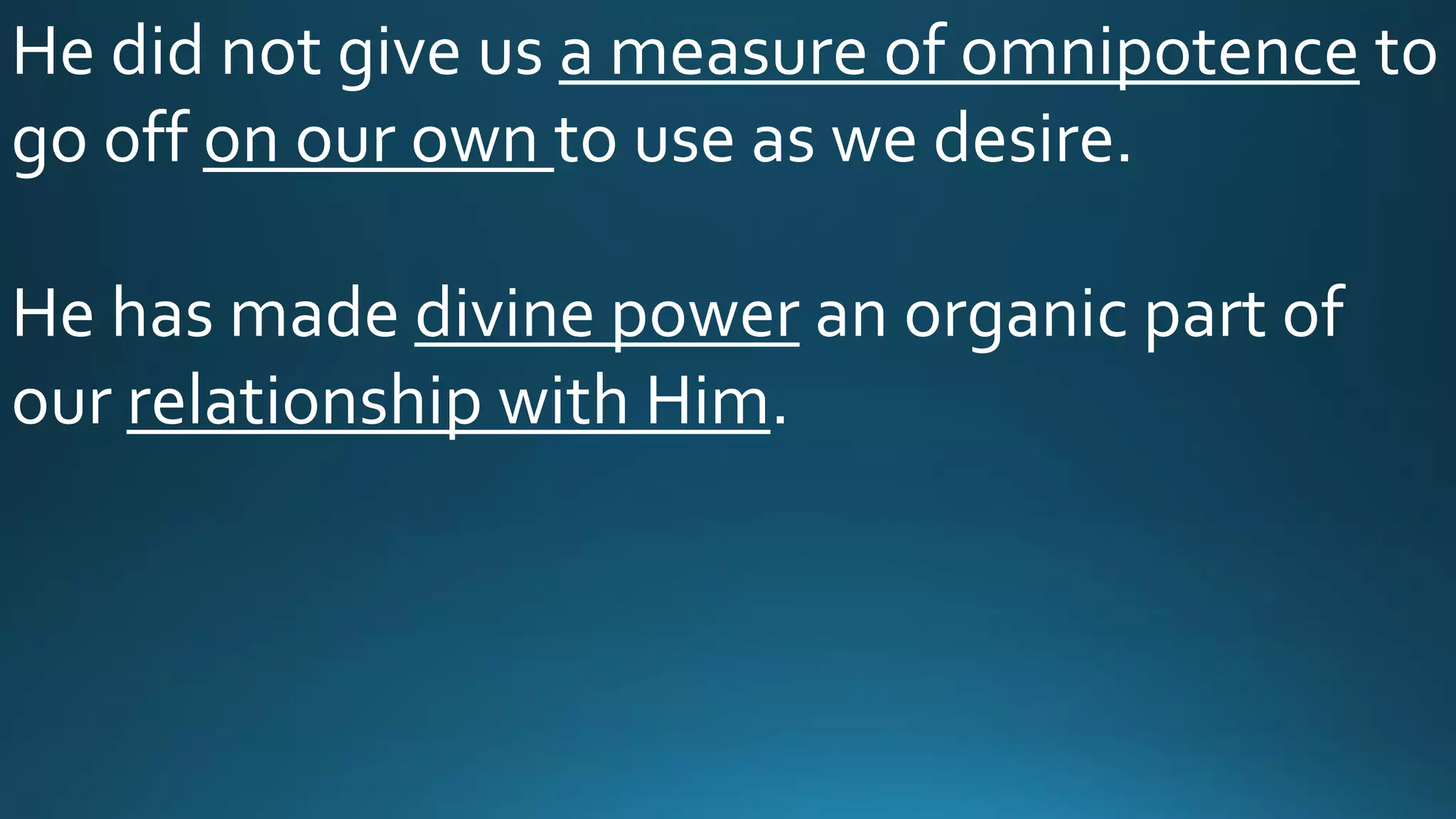 He did not give us a measure of omnipotence to go off on our own to use as we desire.

He has made divine power an organic part of our relationship with Him.